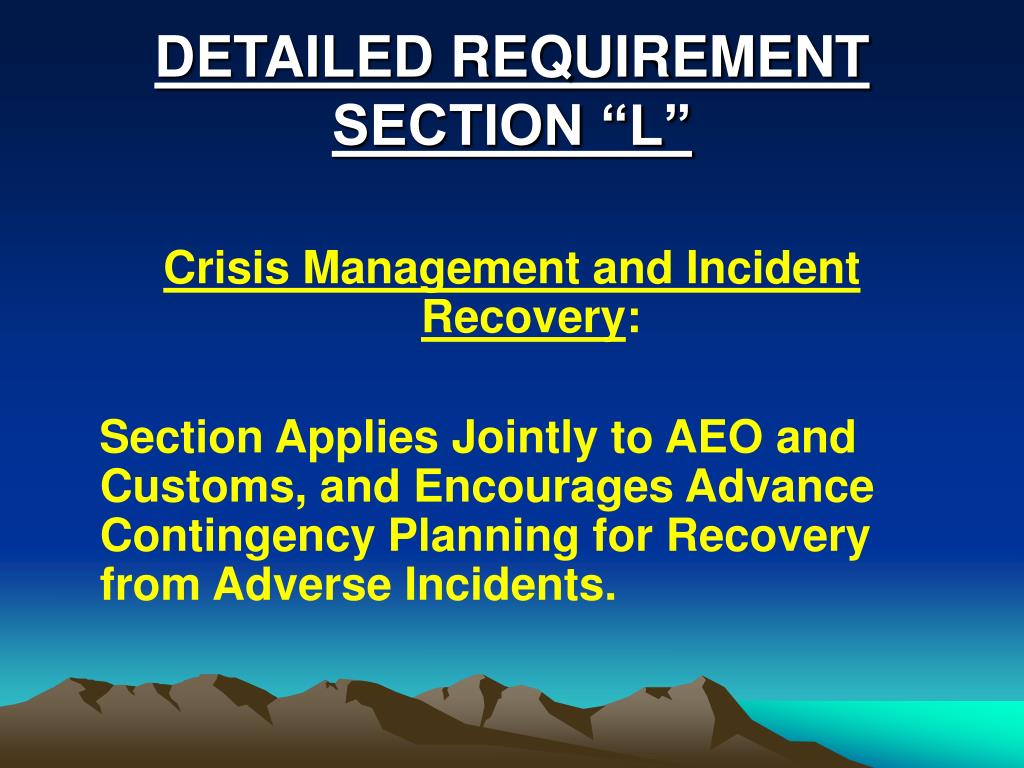 DETAILED REQUIREMENT SECTION “L”

Crisis Management and Incident Recovery:

Section Applies Jointly to AEO and Customs, and Encourages Advance Contingency Planning for Recovery from Adverse Incidents.